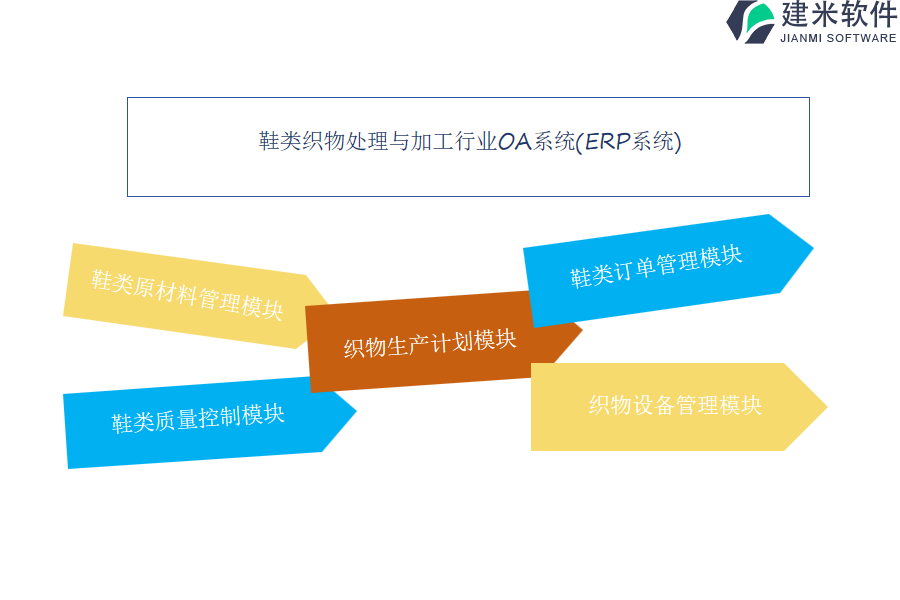 建米软件
JIANMI SOFTWARE

鞋类织物处理与加工行业OA系统(ERP系统)

鞋类原材料管理模块

鞋类订单管理模块

织物生产计划模块

鞋类质量控制模块

织物设备管理模块